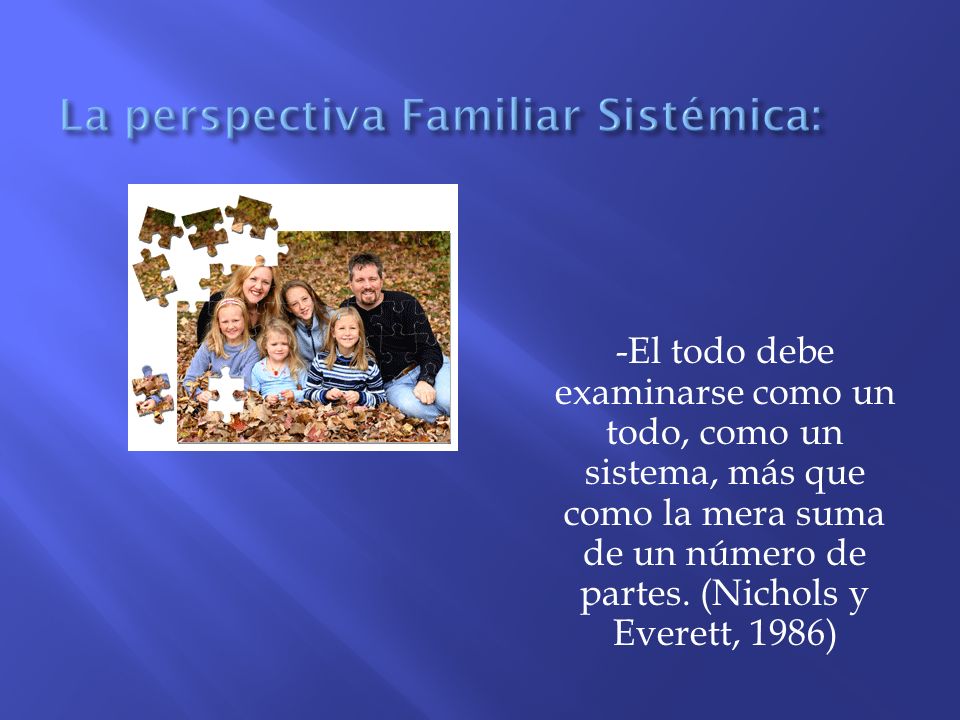 La perspectiva Familiar Sistémica:

-El todo debe examinarse como un todo, como un sistema, más que como la mera suma de un número de partes. (Nichols y Everett, 1986)